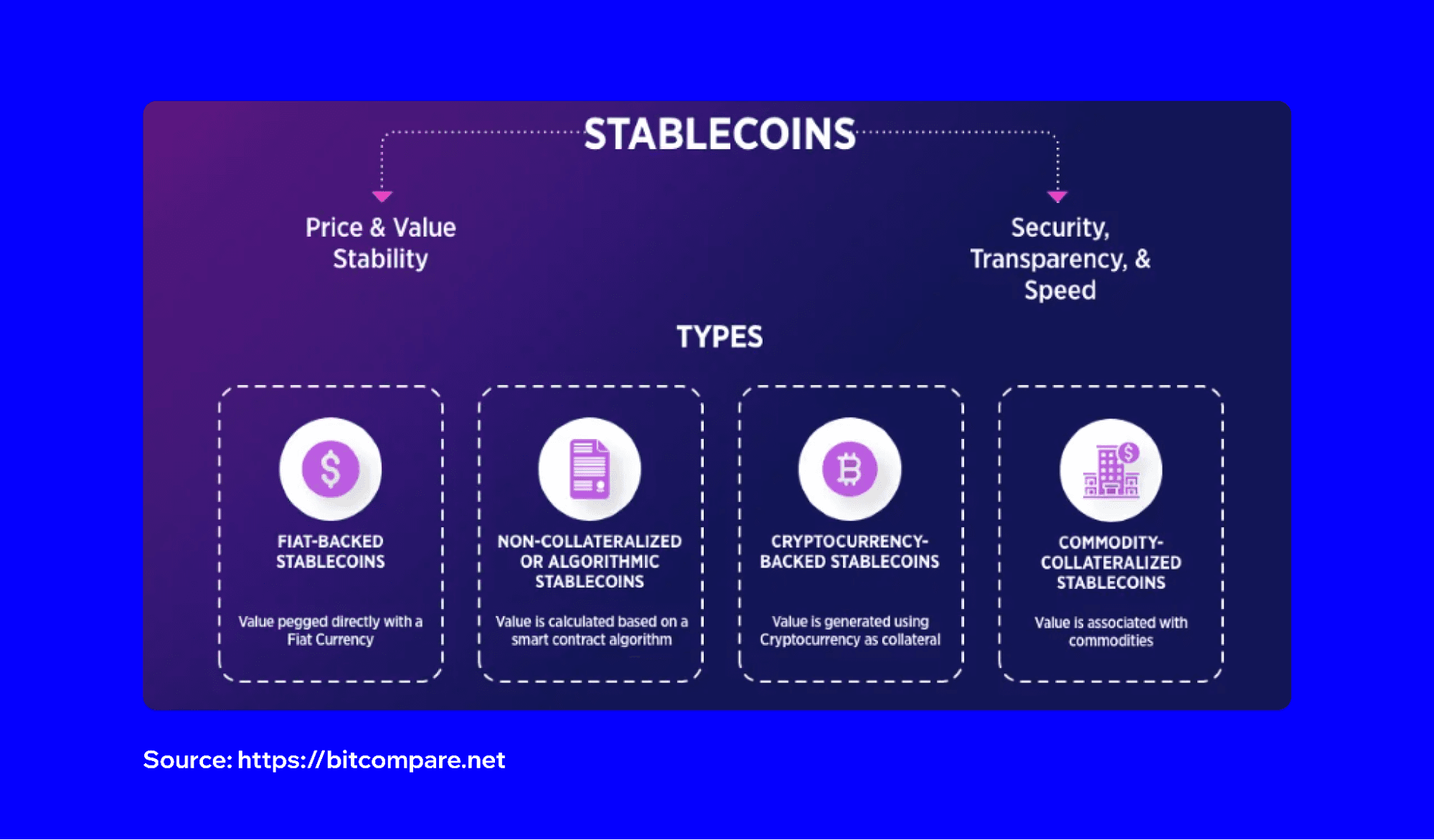 STABLECOINS

Price & Value Stability

Security, Transparency, & Speed

TYPES

FIAT-BACKED STABLECOINS

Value pegged directly with a Fiat Currency

NON-COLLATERALIZED OR ALGORITHMIC STABLECOINS

Value is calculated based on a smart contract algorithm

CRYPTOCURRENCY-BACKED STABLECOINS

Value is generated using Cryptocurrency as collateral

COMMODITY-COLLATERALIZED STABLECOINS

Value is associated with commodities

Source: https://bitcompare.net